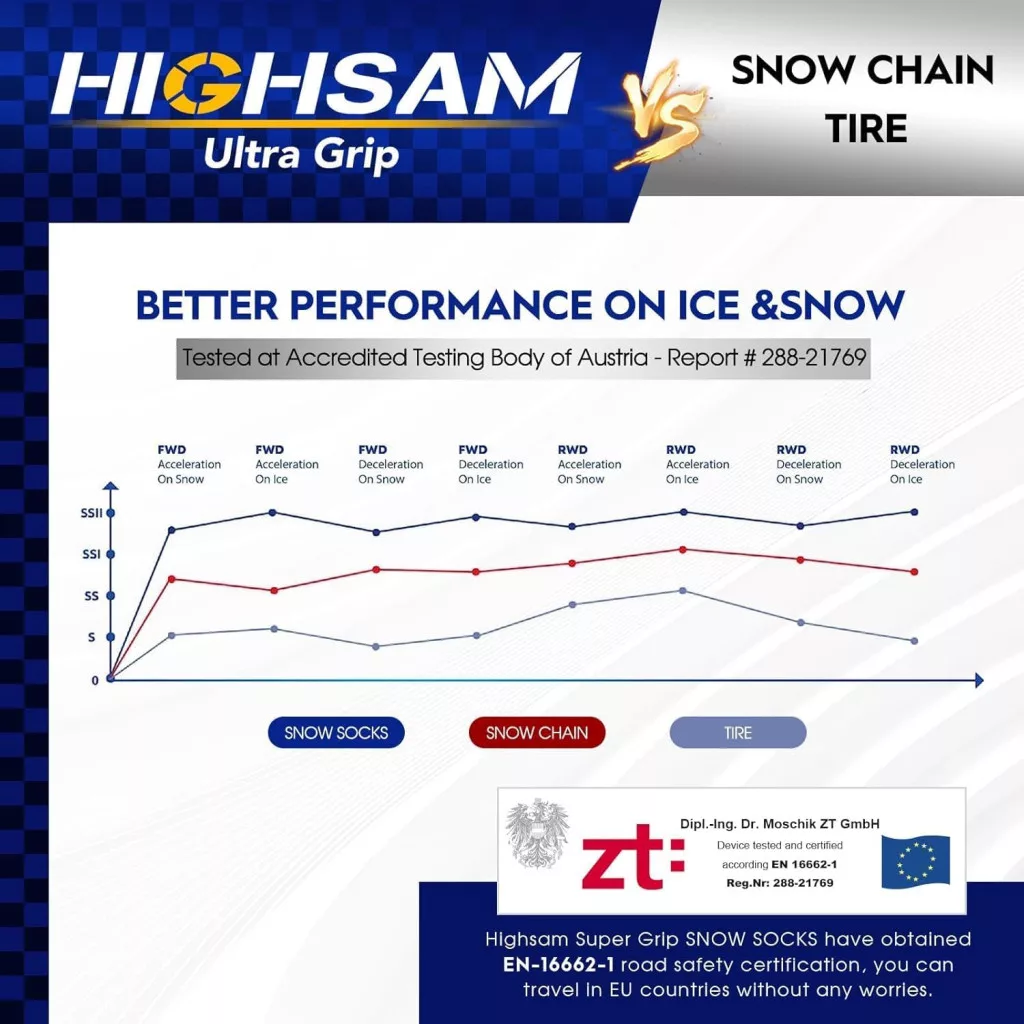 HIGHSAM
Ultra Grip

VS

SNOW CHAIN
TIRE

BETTER PERFORMANCE ON ICE &SNOW

Tested at Accredited Testing Body of Austria - Report # 288-21769

FWD Acceleration On Snow
FWD Acceleration On Ice
FWD Deceleration On Snow
FWD Deceleration On Ice
RWD Acceleration On Snow
RWD Acceleration On Ice
RWD Deceleration On Snow
RWD Deceleration On Ice

SSII
SSI
SS
S
0

SNOW SOCKS
SNOW CHAIN
TIRE

zt:
Dipl.-Ing. Dr. Moschik ZT GmbH
Device tested and certified according EN 16662-1
Reg.Nr: 288-21769

Highsam Super Grip SNOW SOCKS have obtained EN-16662-1 road safety certification, you can travel in EU countries without any worries.